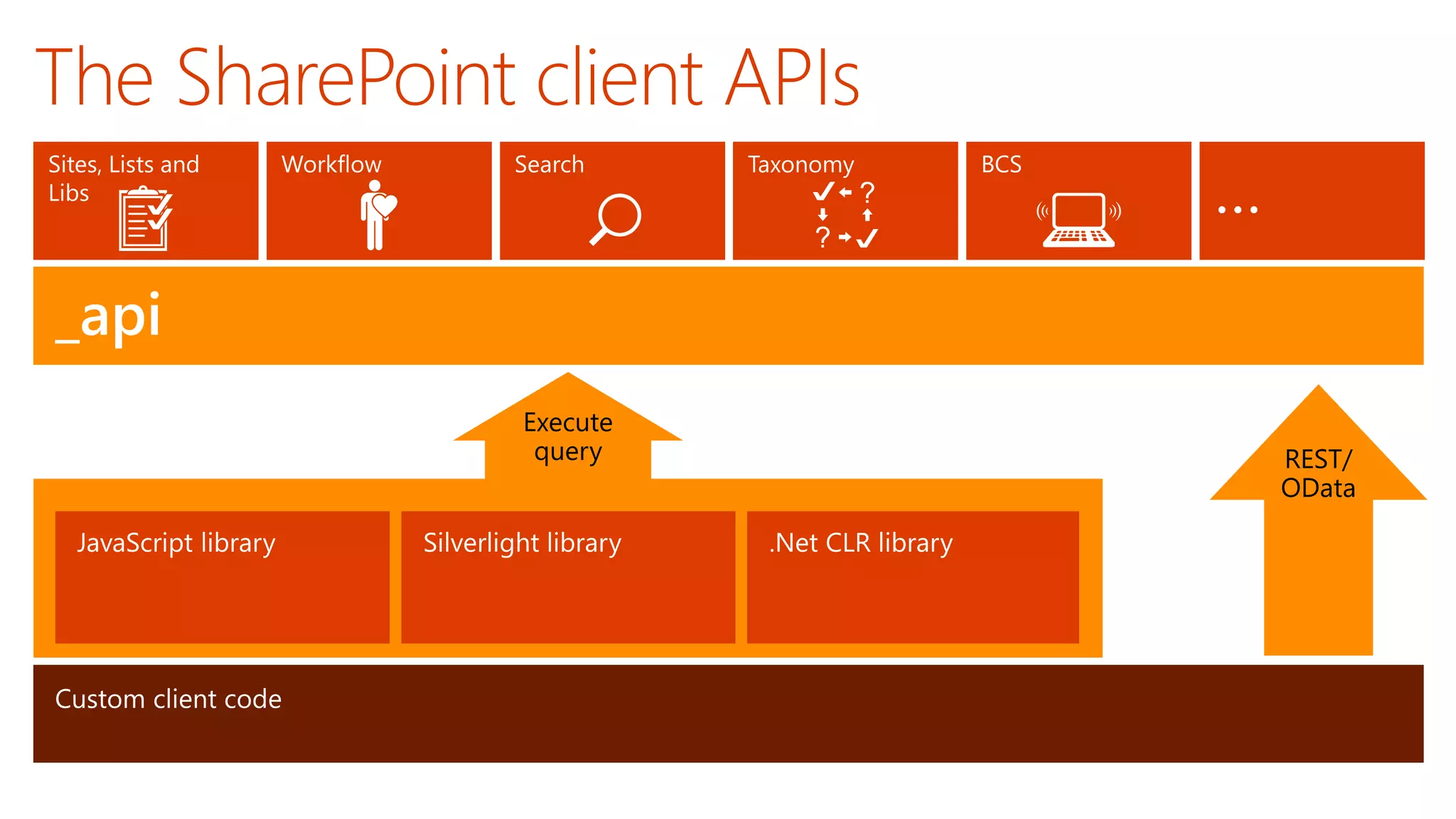 The SharePoint client APIs

Sites, Lists and Libs

Workflow

Search

Taxonomy

BCS

...

_api

Execute query

REST/ OData

JavaScript library

Silverlight library

.Net CLR library

Custom client code